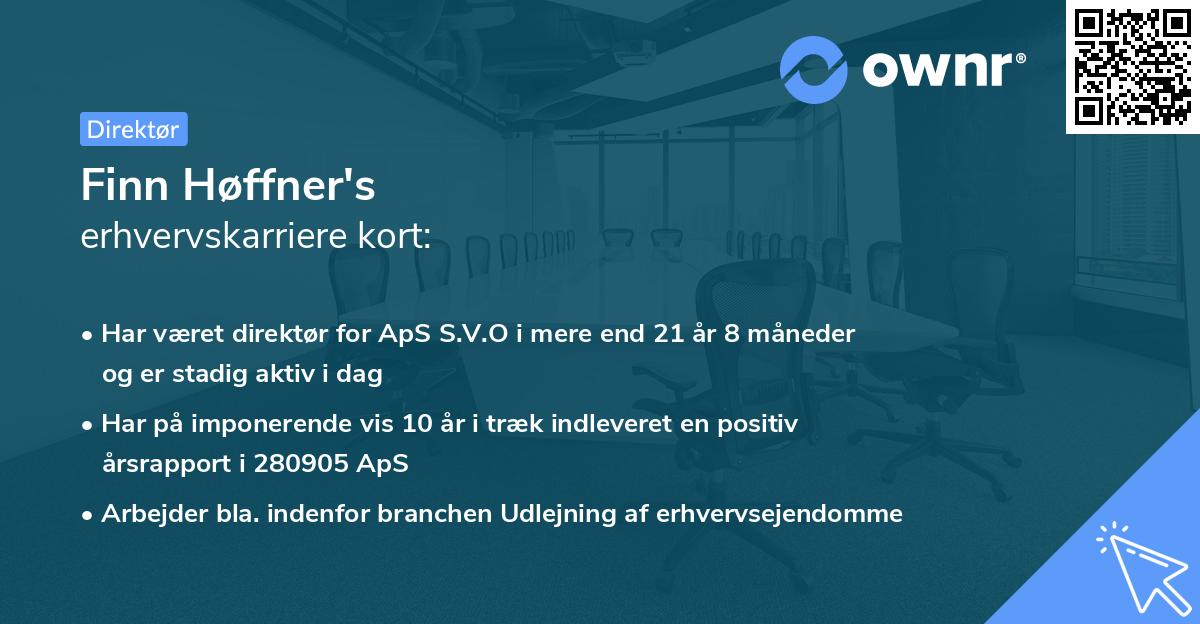 ownr®

Direktør

Finn Høffner's
erhvervskarriere kort:

• Har været direktør for ApS S.V.O i mere end 21 år 8 måneder og er stadig aktiv i dag

• Har på imponerende vis 10 år i træk indleveret en positiv årsrapport i 280905 ApS

• Arbejder bla. indenfor branchen Udlejning af erhvervsejendomme